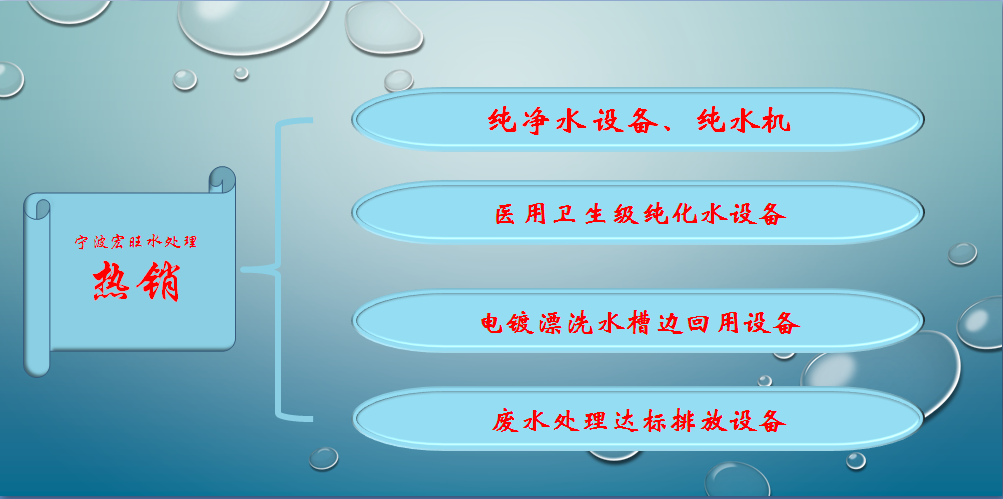 宁波宏旺水处理
热销

纯净水设备、纯水机

医用卫生级纯化水设备

电镀漂洗水槽边回用设备

废水处理达标排放设备